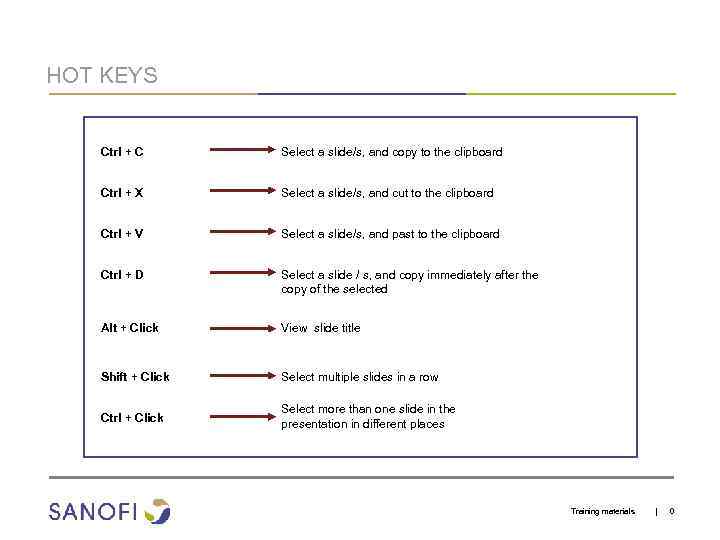 HOT KEYS

Ctrl + C Select a slide/s, and copy to the clipboard

Ctrl + X Select a slide/s, and cut to the clipboard

Ctrl + V Select a slide/s, and past to the clipboard

Ctrl + D Select a slide / s, and copy immediately after the copy of the selected

Alt + Click View slide title

Shift + Click Select multiple slides in a row

Ctrl + Click Select more than one slide in the presentation in different places

SANOFI

Training materials | 0